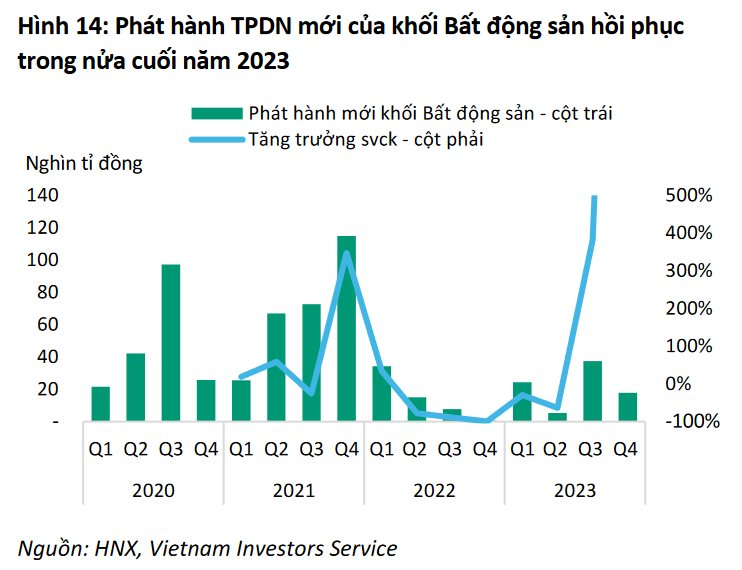 Hình 14: Phát hành TPDN mới của khối Bất động sản hồi phục trong nửa cuối năm 2023

Phát hành mới khối Bất động sản - cột trái
Tăng trưởng svck - cột phải

Nghìn tỉ đồng

140
120
100
80
60
40
20
-

500%
400%
300%
200%
100%
0%
-100%

Q1 Q2 Q3 Q4 Q1 Q2 Q3 Q4 Q1 Q2 Q3 Q4 Q1 Q2 Q3 Q4

2020 2021 2022 2023

Nguồn: HNX, Vietnam Investors Service